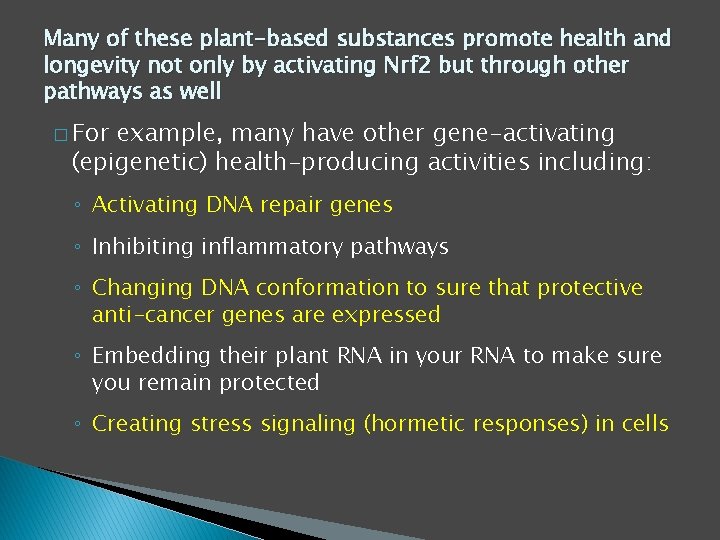 Many of these plant-based substances promote health and longevity not only by activating Nrf2 but through other pathways as well

□ For example, many have other gene-activating (epigenetic) health-producing activities including:

◦ Activating DNA repair genes

◦ Inhibiting inflammatory pathways

◦ Changing DNA conformation to sure that protective anti-cancer genes are expressed

◦ Embedding their plant RNA in your RNA to make sure you remain protected

◦ Creating stress signaling (hormetic responses) in cells